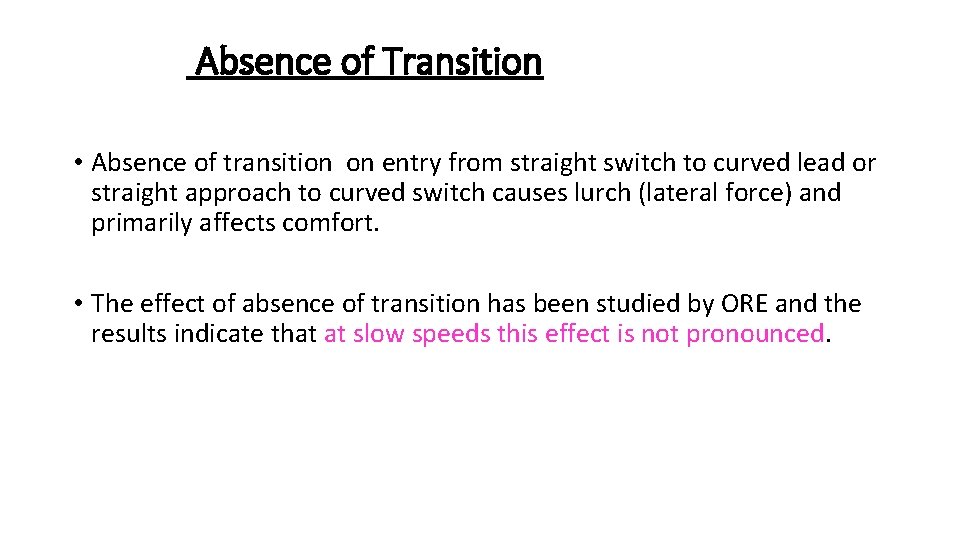 Absence of Transition

• Absence of transition on entry from straight switch to curved lead or straight approach to curved switch causes lurch (lateral force) and primarily affects comfort.

• The effect of absence of transition has been studied by ORE and the results indicate that at slow speeds this effect is not pronounced.